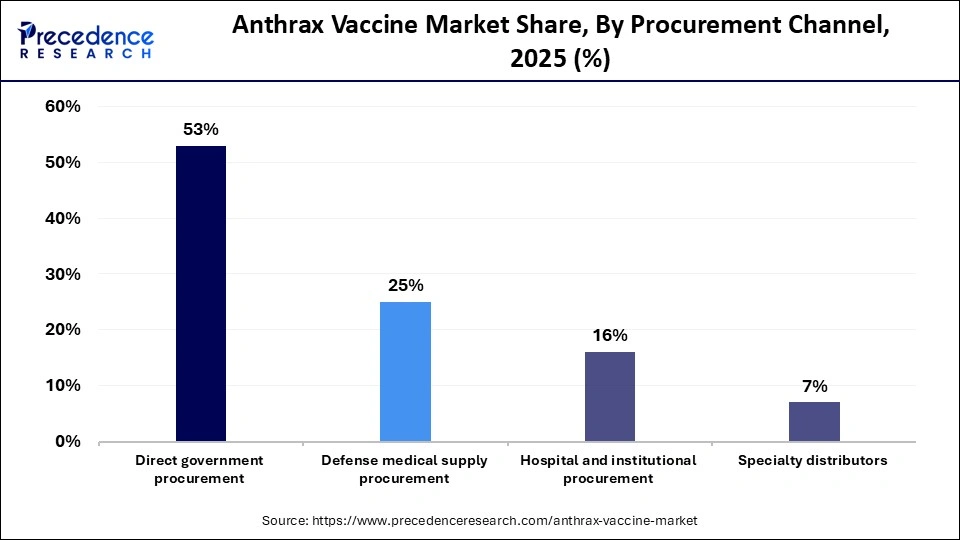 Precedence RESEARCH

Anthrax Vaccine Market Share, By Procurement Channel, 2025 (%)

60%
50%
40%
30%
20%
10%
0%

53%
25%
16%
7%

Direct government procurement
Defense medical supply procurement
Hospital and institutional procurement
Specialty distributors

Source: https://www.precedenceresearch.com/anthrax-vaccine-market